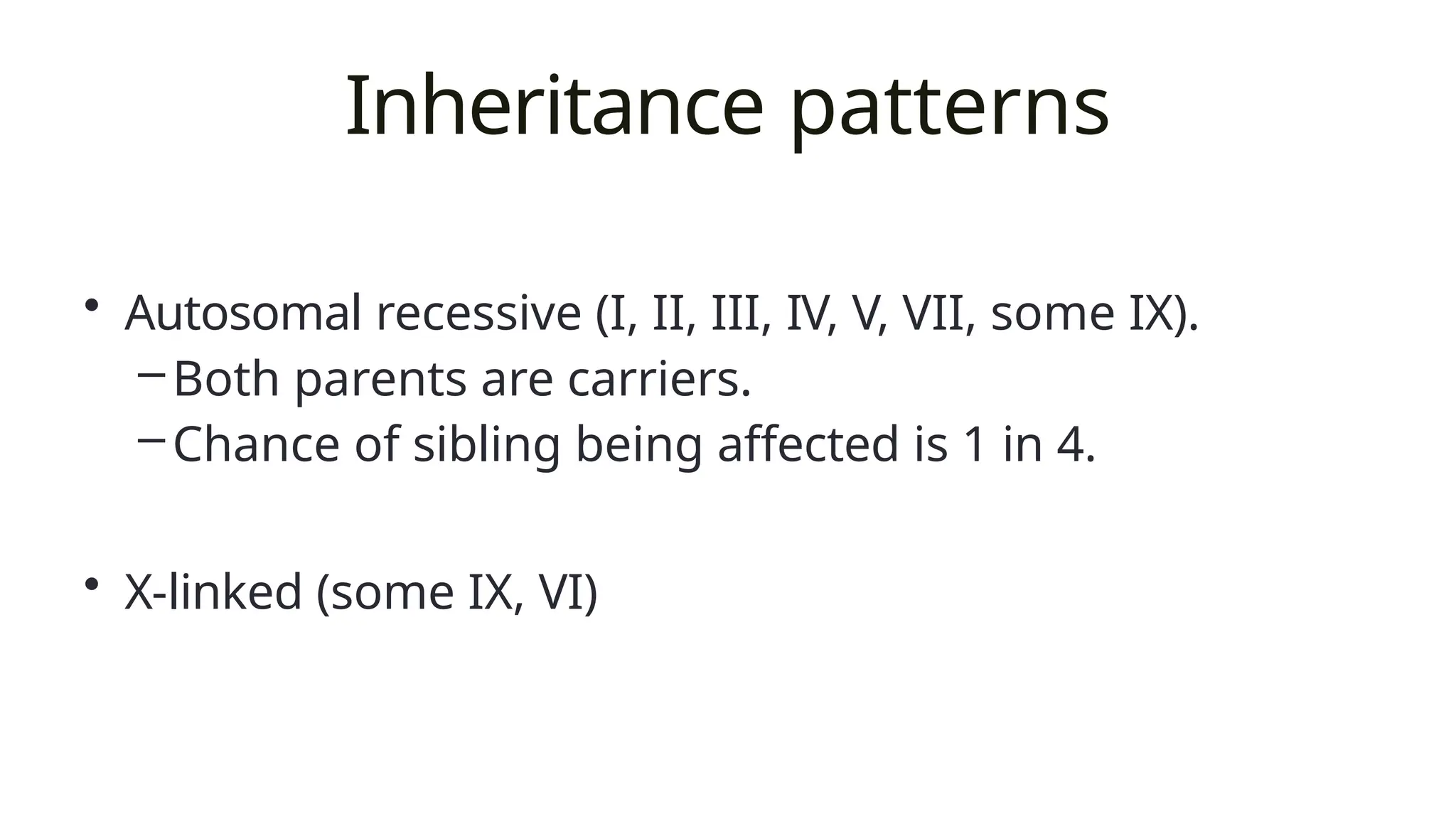 Inheritance patterns

• Autosomal recessive (I, II, III, IV, V, VII, some IX).
– Both parents are carriers.
– Chance of sibling being affected is 1 in 4.

• X-linked (some IX, VI)